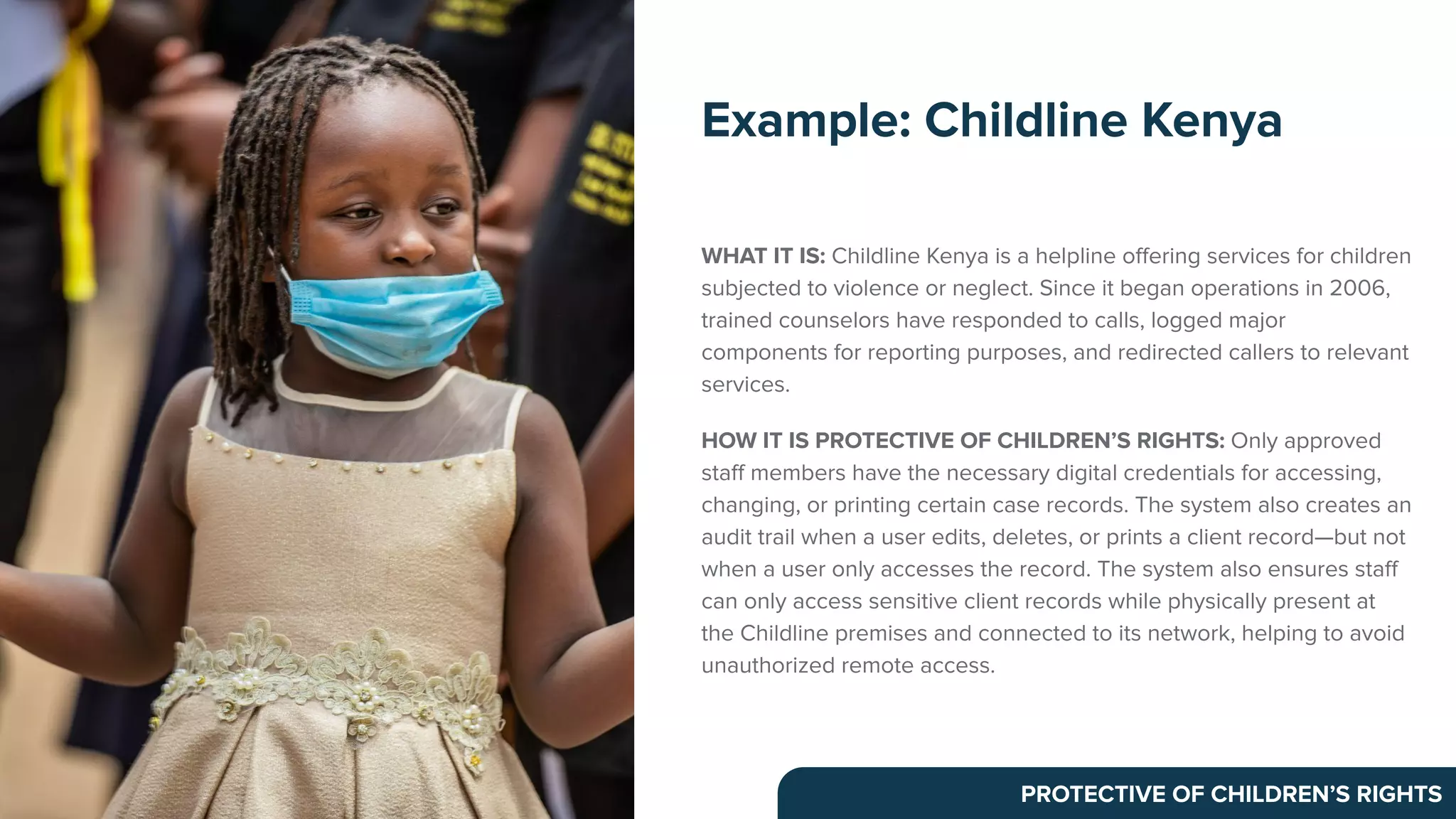 Example: Childline Kenya

WHAT IT IS: Childline Kenya is a helpline offering services for children subjected to violence or neglect. Since it began operations in 2006, trained counselors have responded to calls, logged major components for reporting purposes, and redirected callers to relevant services.

HOW IT IS PROTECTIVE OF CHILDREN'S RIGHTS: Only approved staff members have the necessary digital credentials for accessing, changing, or printing certain case records. The system also creates an audit trail when a user edits, deletes, or prints a client record—but not when a user only accesses the record. The system also ensures staff can only access sensitive client records while physically present at the Childline premises and connected to its network, helping to avoid unauthorized remote access.

PROTECTIVE OF CHILDREN'S RIGHTS